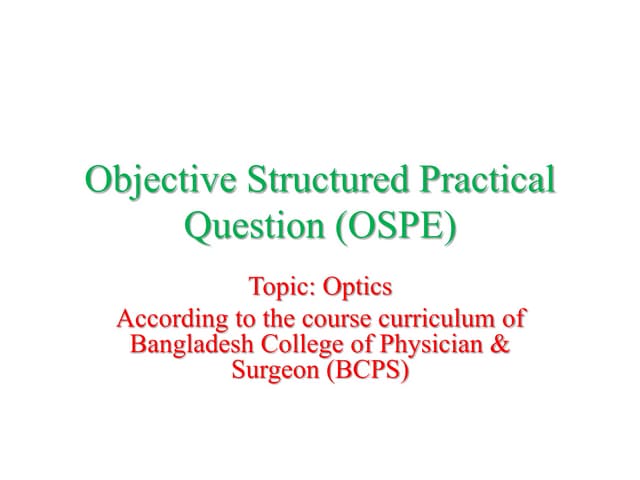 Objective Structured Practical Question (OSPE)

Topic: Optics
According to the course curriculum of Bangladesh College of Physician & Surgeon (BCPS)